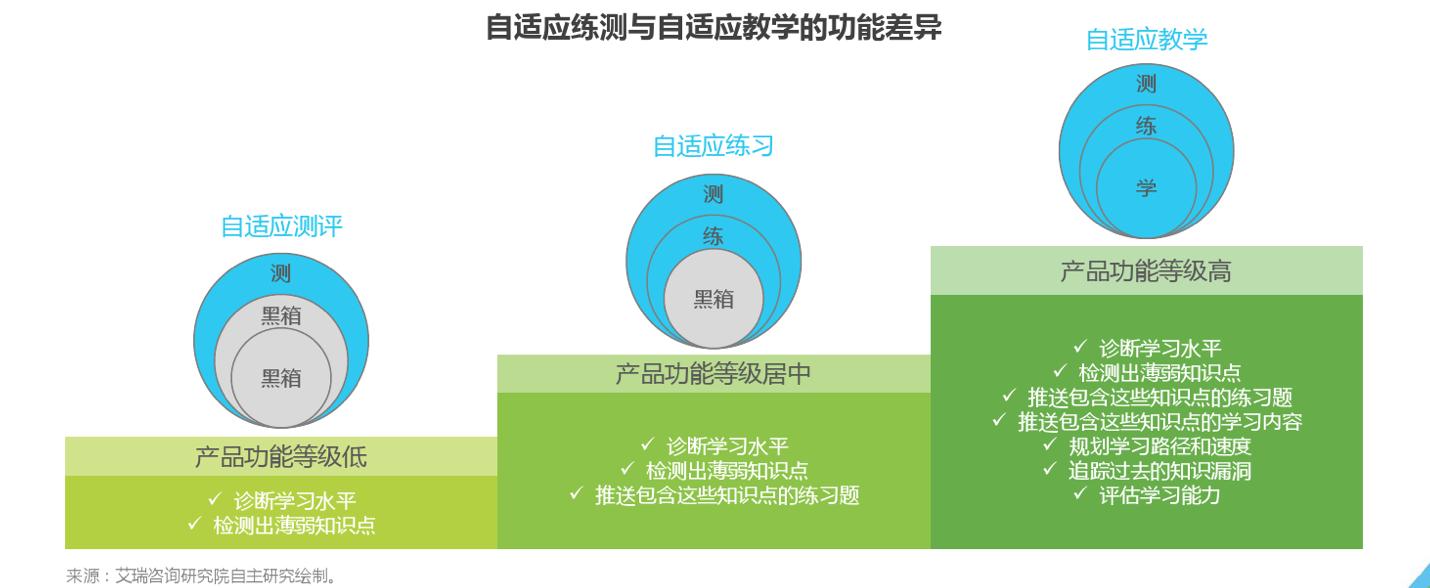 自适应练测与自适应教学的功能差异

自适应测评

测

黑箱

黑箱

产品功能等级低

✓ 诊断学习水平
✓ 检测出薄弱知识点

自适应练习

测

练

黑箱

产品功能等级居中

✓ 诊断学习水平
✓ 检测出薄弱知识点
✓ 推送包含这些知识点的练习题

自适应教学

测

练

学

产品功能等级高

✓ 诊断学习水平
✓ 检测出薄弱知识点
✓ 推送包含这些知识点的练习题
✓ 推送包含这些知识点的学习内容
✓ 规划学习路径和速度
✓ 追踪过去的知识漏洞
✓ 评估学习能力

来源：艾瑞咨询研究院自主研究绘制。